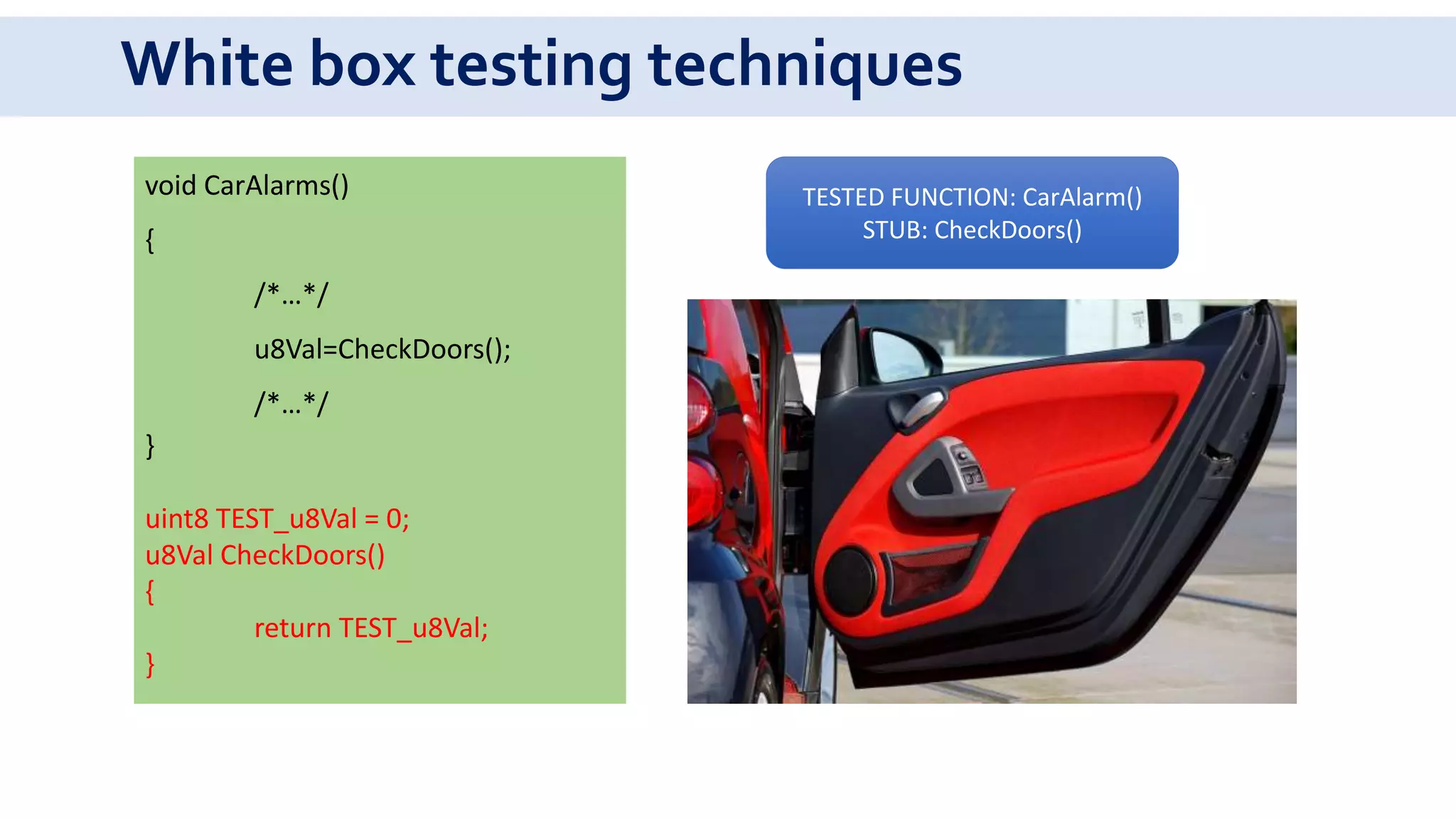 White box testing techniques

void CarAlarms()
{
/*...*/
u8Val=CheckDoors();
/*...*/
}

uint8 TEST_u8Val = 0;
u8Val CheckDoors()
{
return TEST_u8Val;
}

TESTED FUNCTION: CarAlarm()
STUB: CheckDoors()